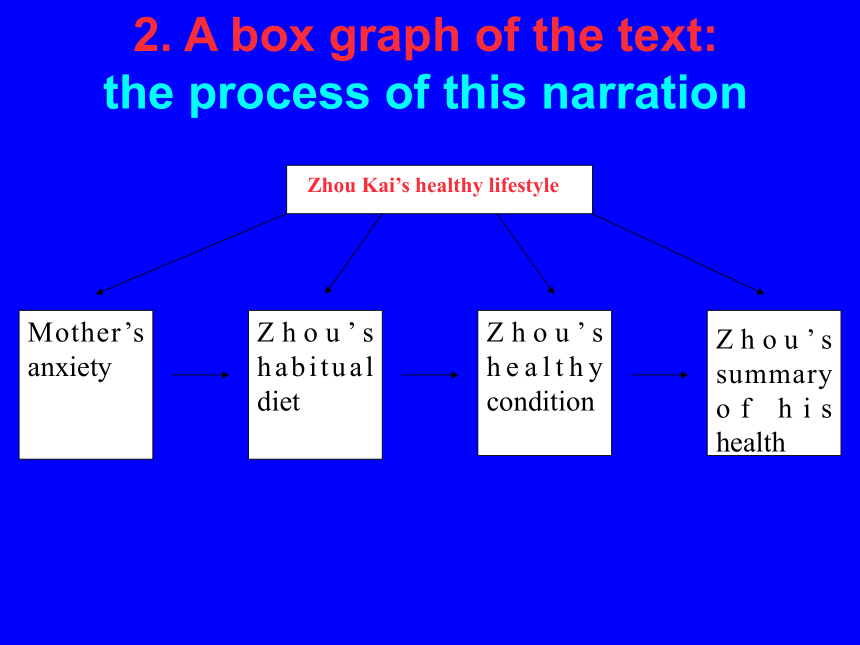 2. A box graph of the text: the process of this narration

Zhou Kai's healthy lifestyle

Mother's anxiety

Zhou's habitual diet

Zhou's healthy condition

Zhou's summary of his health